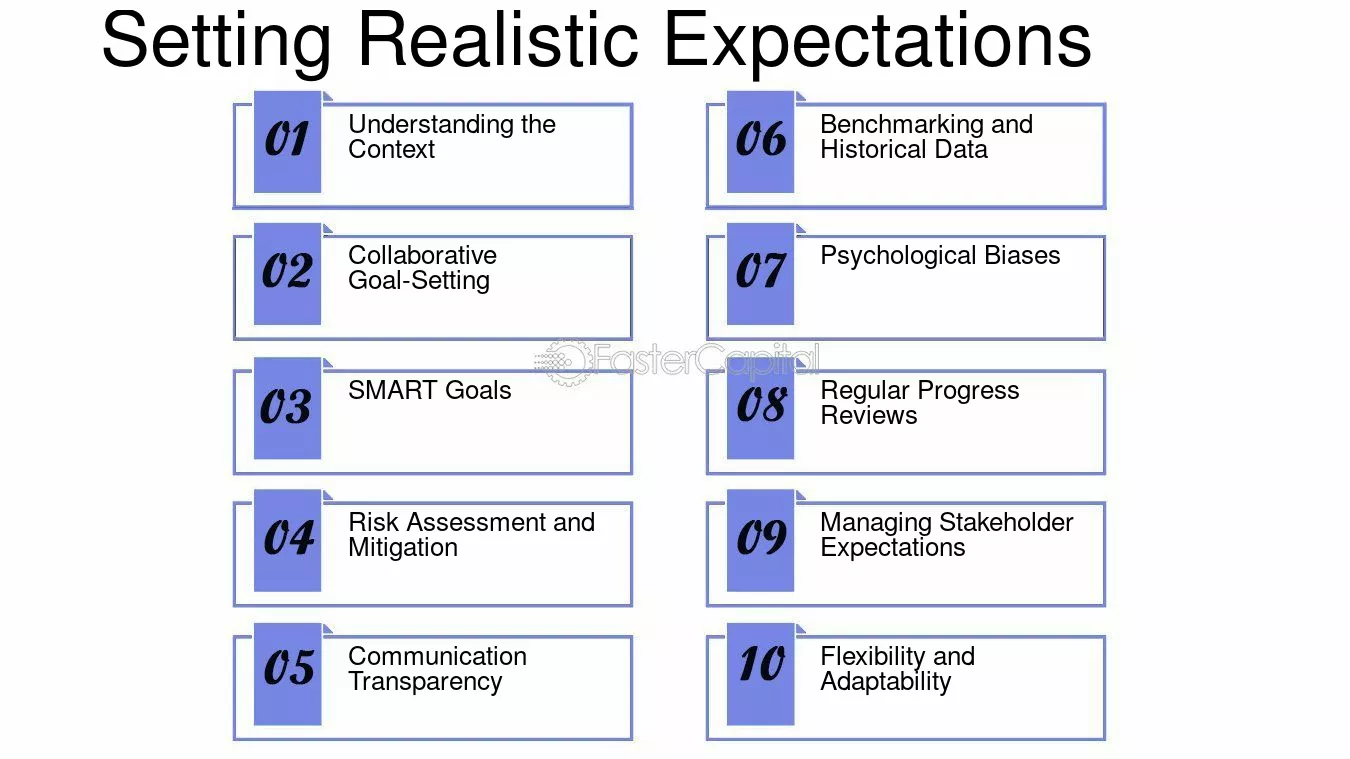 Setting Realistic Expectations

01 Understanding the Context

02 Collaborative Goal-Setting

03 SMART Goals

04 Risk Assessment and Mitigation

05 Communication Transparency

06 Benchmarking and Historical Data

07 Psychological Biases

08 Regular Progress Reviews

09 Managing Stakeholder Expectations

10 Flexibility and Adaptability

FasterCapital